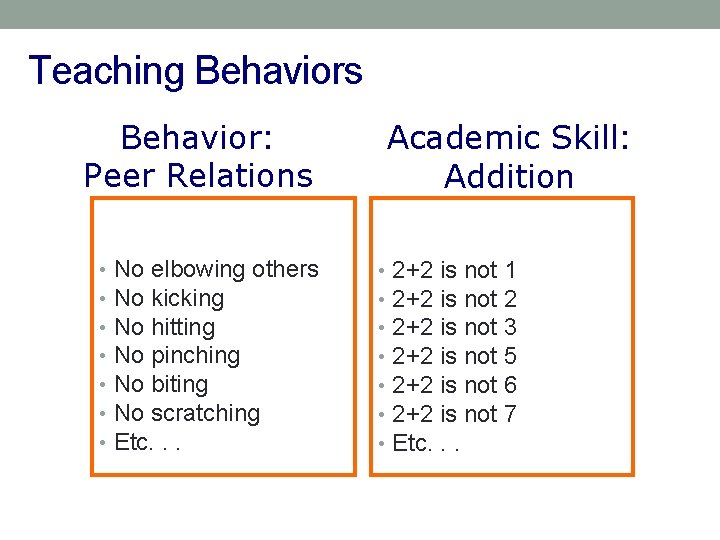 Teaching Behaviors

Behavior:
Peer Relations

• No elbowing others
• No kicking
• No hitting
• No pinching
• No biting
• No scratching
• Etc. . .

Academic Skill:
Addition

• 2+2 is not 1
• 2+2 is not 2
• 2+2 is not 3
• 2+2 is not 5
• 2+2 is not 6
• 2+2 is not 7
• Etc. . .